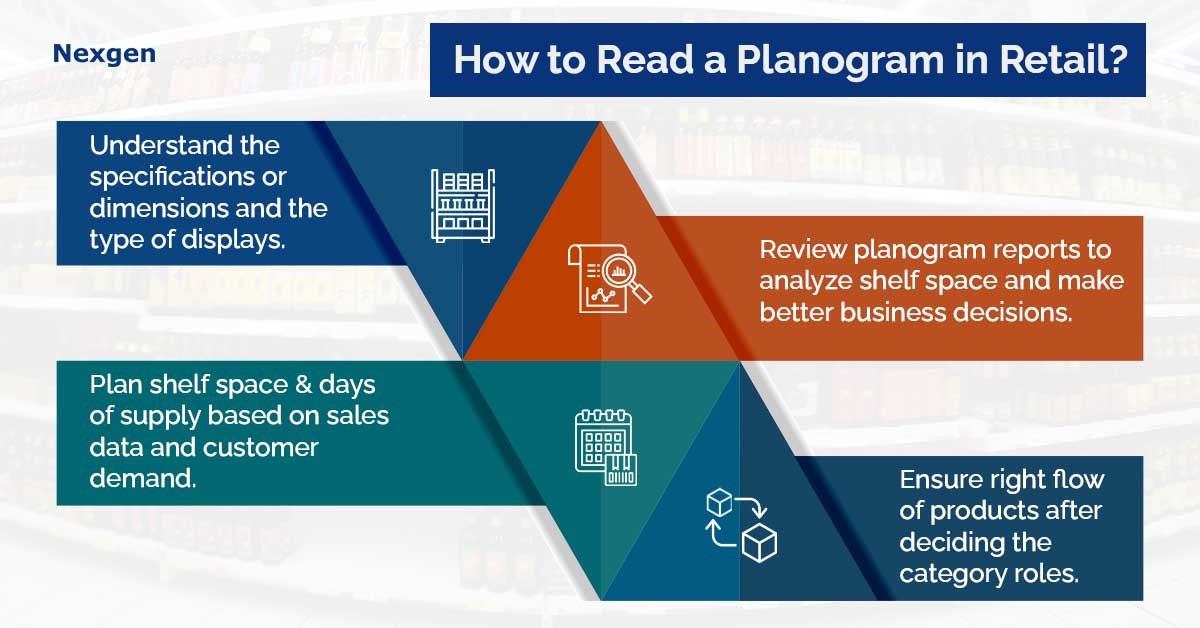 Nexgen

How to Read a Planogram in Retail?

Understand the specifications or dimensions and the type of displays.

Review planogram reports to analyze shelf space and make better business decisions.

Plan shelf space & days of supply based on sales data and customer demand.

Ensure right flow of products after deciding the category roles.